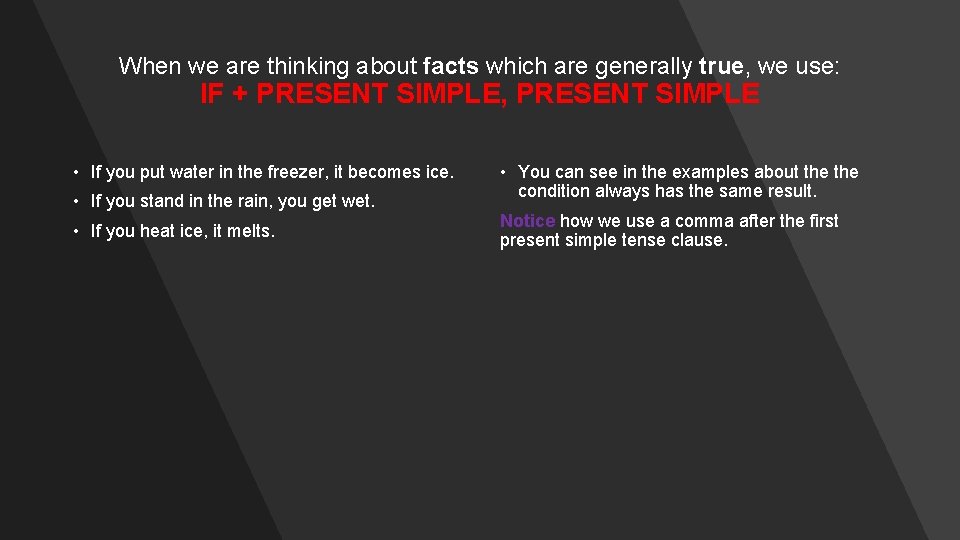 When we are thinking about facts which are generally true, we use:
IF + PRESENT SIMPLE, PRESENT SIMPLE

• If you put water in the freezer, it becomes ice.
• If you stand in the rain, you get wet.
• If you heat ice, it melts.

• You can see in the examples about the the condition always has the same result.

Notice how we use a comma after the first present simple tense clause.